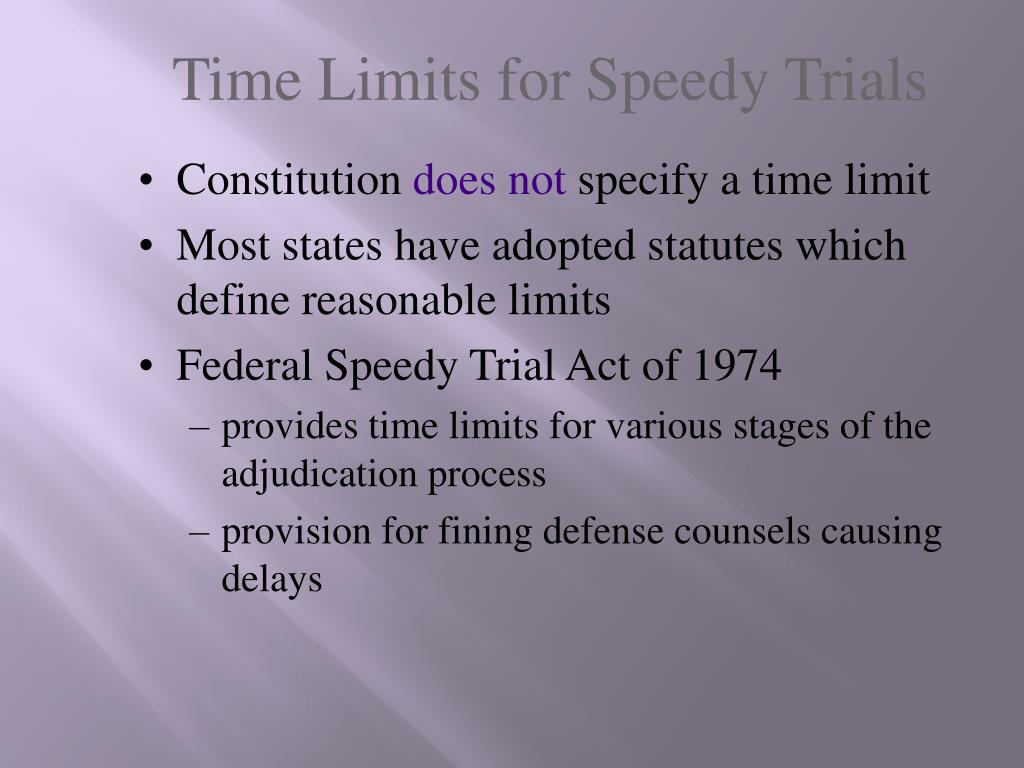 Time Limits for Speedy Trials

• Constitution does not specify a time limit
• Most states have adopted statutes which define reasonable limits
• Federal Speedy Trial Act of 1974
– provides time limits for various stages of the adjudication process
– provision for fining defense counsels causing delays